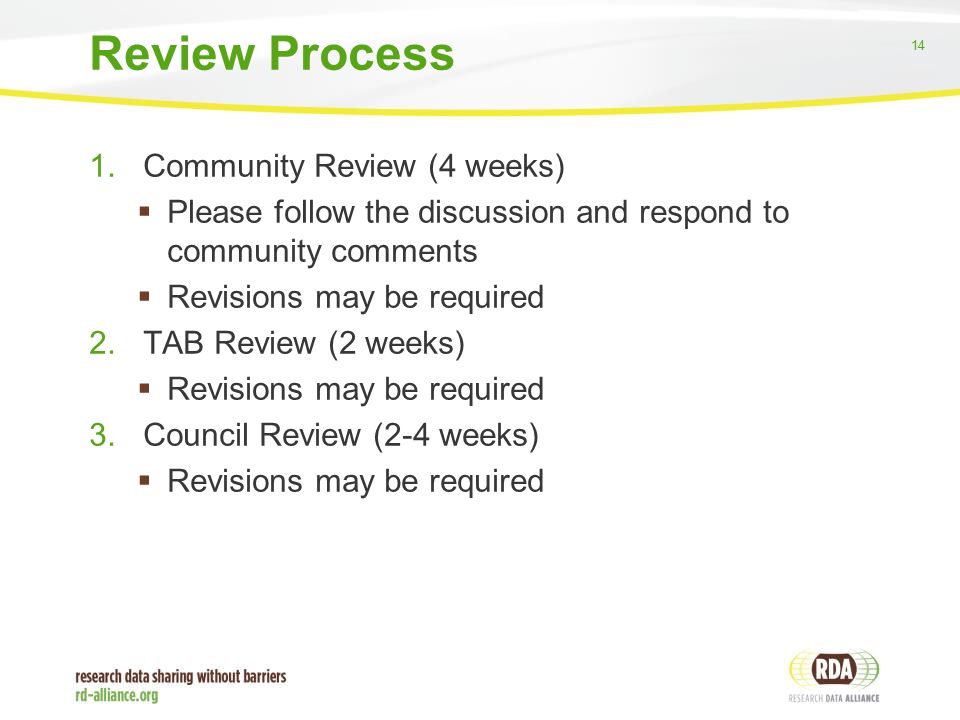 Review Process

14

1. Community Review (4 weeks)
 ▪ Please follow the discussion and respond to community comments
 ▪ Revisions may be required
2. TAB Review (2 weeks)
 ▪ Revisions may be required
3. Council Review (2-4 weeks)
 ▪ Revisions may be required

research data sharing without barriers
rd-alliance.org

RDA
RESEARCH DATA ALLIANCE